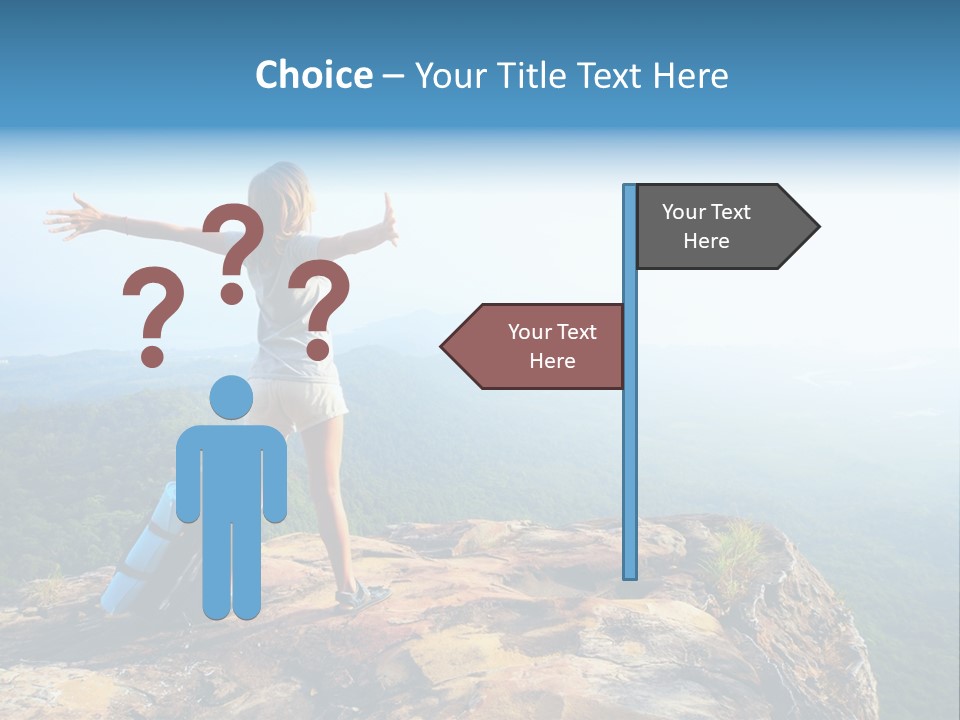 Choice – Your Title Text Here

? ? ?

Your Text Here

Your Text Here